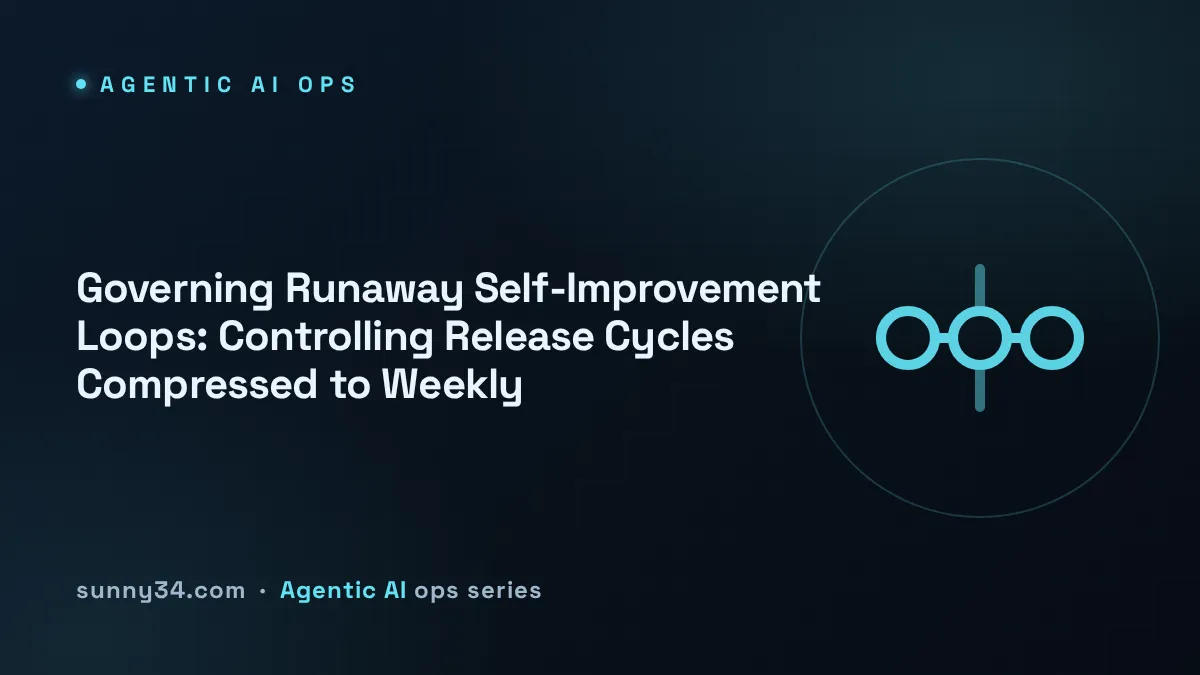 AGENTIC AI OPS

Governing Runaway Self-Improvement Loops: Controlling Release Cycles Compressed to Weekly

sunny34.com · Agentic AI ops series